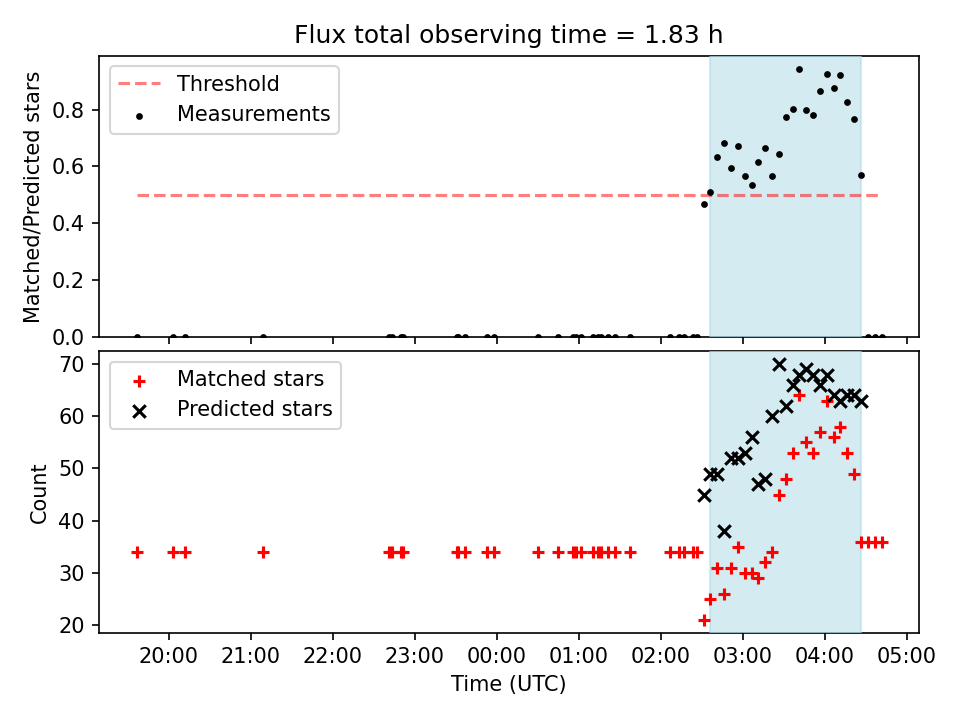 Flux total observing time = 1.83 h

Threshold
Measurements

Matched/Predicted stars

0.8
0.6
0.4
0.2
0.0

Matched stars
Predicted stars

Count

70
60
50
40
30
20

20:00
21:00
22:00
23:00
00:00
01:00
02:00
03:00
04:00
05:00

Time (UTC)